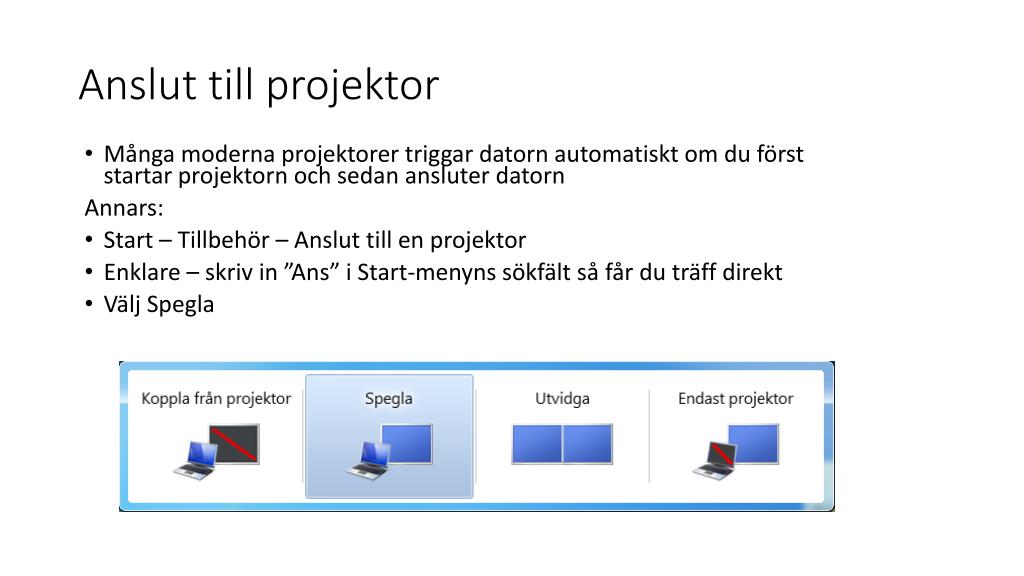 Anslut till projektor

• Många moderna projektorer triggar datorn automatiskt om du först startar projektorn och sedan ansluter datorn

Annars:

• Start – Tillbehör – Anslut till en projektor
• Enklare – skriv in ”Ans” i Start-menyns sökfält så får du träff direkt
• Välj Spegla

Koppla från projektor
Spegla
Utvidga
Endast projektor